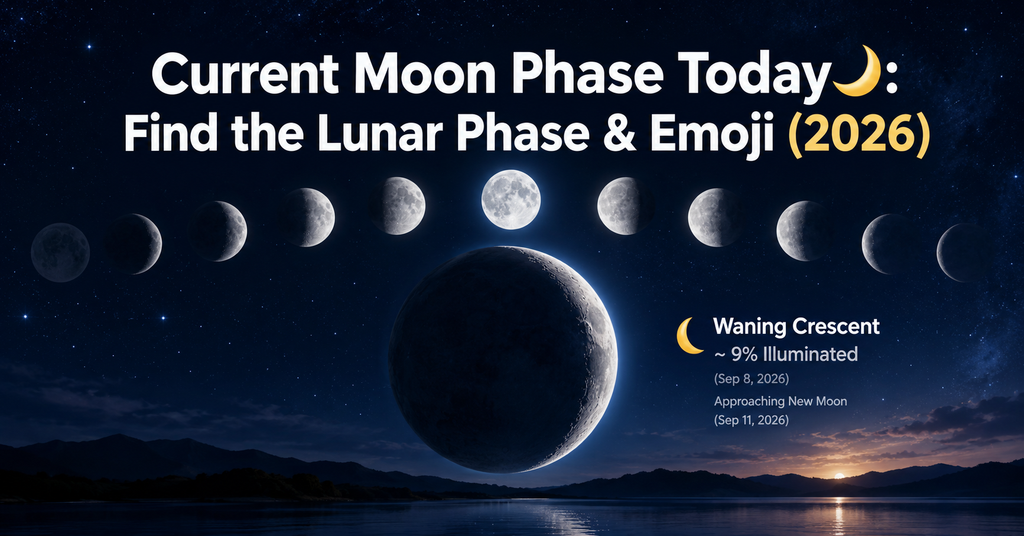 Current Moon Phase Today🌙: Find the Lunar Phase & Emoji (2026)

🌙 Waning Crescent
~ 9% Illuminated
(Sep 8, 2026)
Approaching New Moon
(Sep 11, 2026)